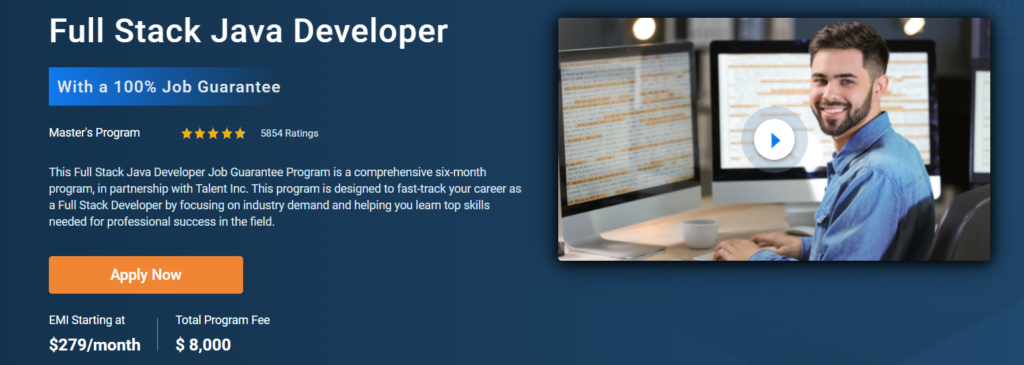 Full Stack Java Developer

With a 100% Job Guarantee

Master's Program 5854 Ratings

This Full Stack Java Developer Job Guarantee Program is a comprehensive six-month program, in partnership with Talent Inc. This program is designed to fast-track your career as a Full Stack Developer by focusing on industry demand and helping you learn top skills needed for professional success in the field.

Apply Now

EMI Starting at
$279/month

Total Program Fee
$ 8,000